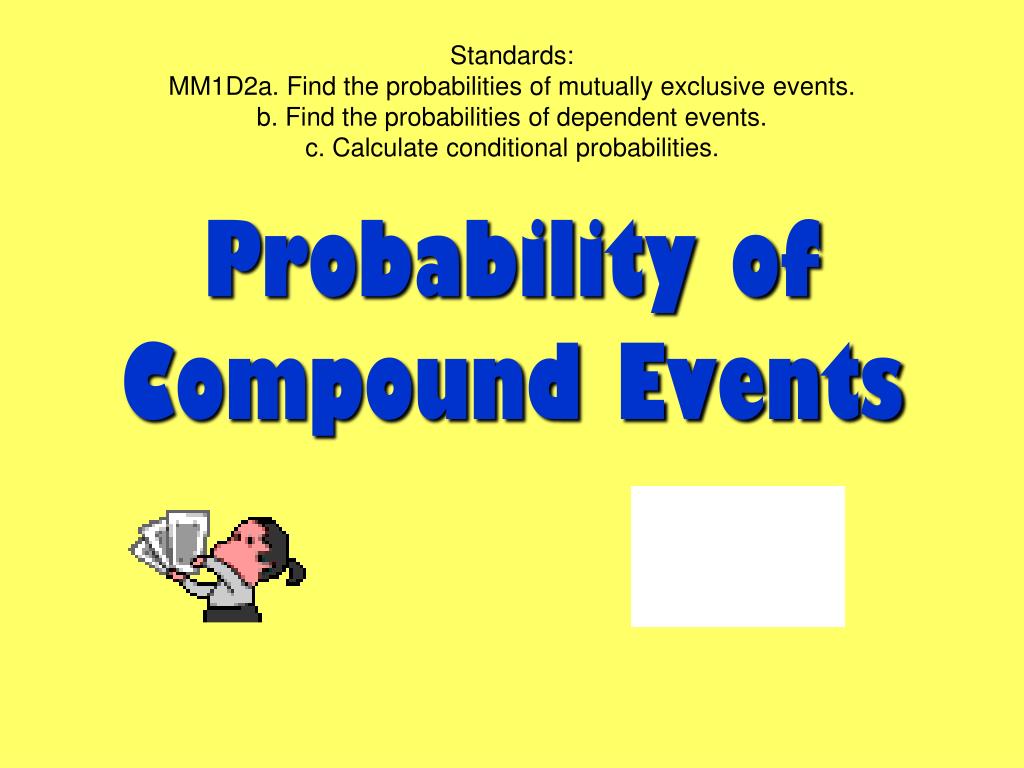 Standards:
MM1D2a. Find the probabilities of mutually exclusive events.
b. Find the probabilities of dependent events.
c. Calculate conditional probabilities.

Probability of Compound Events